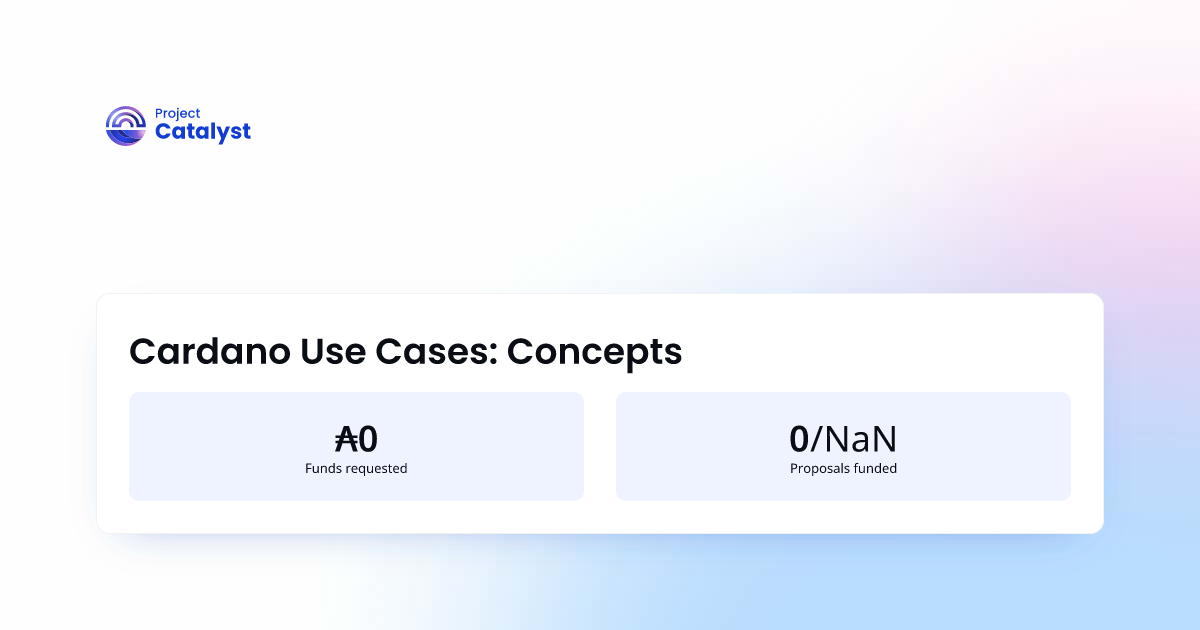 Project
Catalyst

Cardano Use Cases: Concepts

₳0
Funds requested

0/NaN
Proposals funded